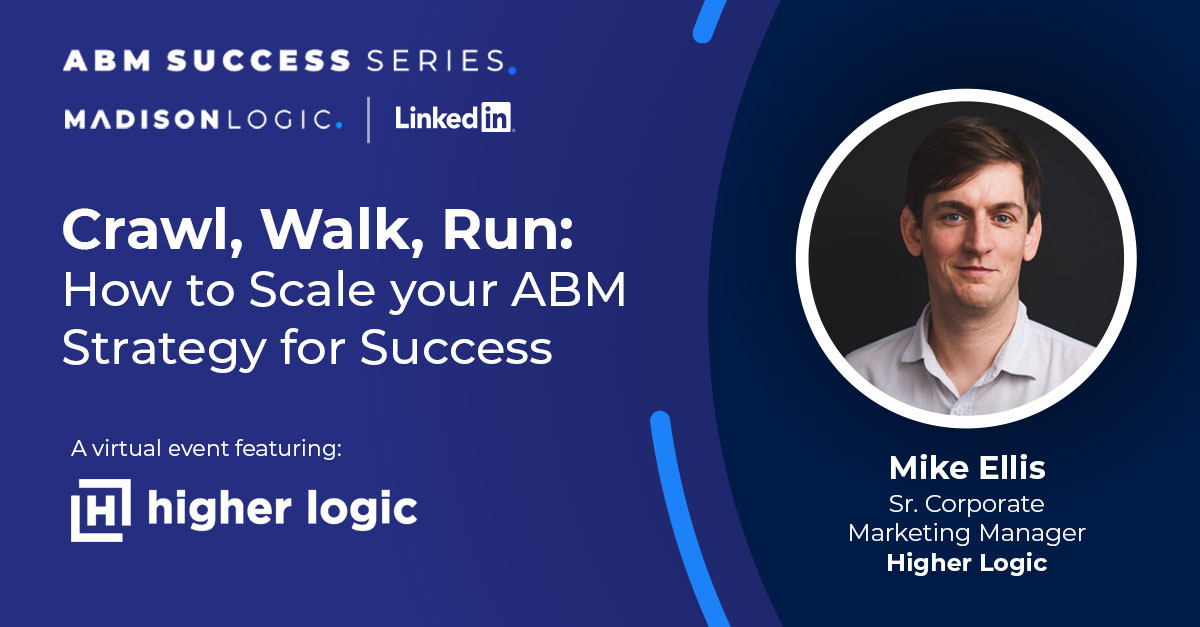 ABM SUCCESS SERIES.

MADISON LOGIC. | LinkedIn

Crawl, Walk, Run: How to Scale your ABM Strategy for Success

A virtual event featuring:

H higher logic

Mike Ellis
Sr. Corporate Marketing Manager
Higher Logic